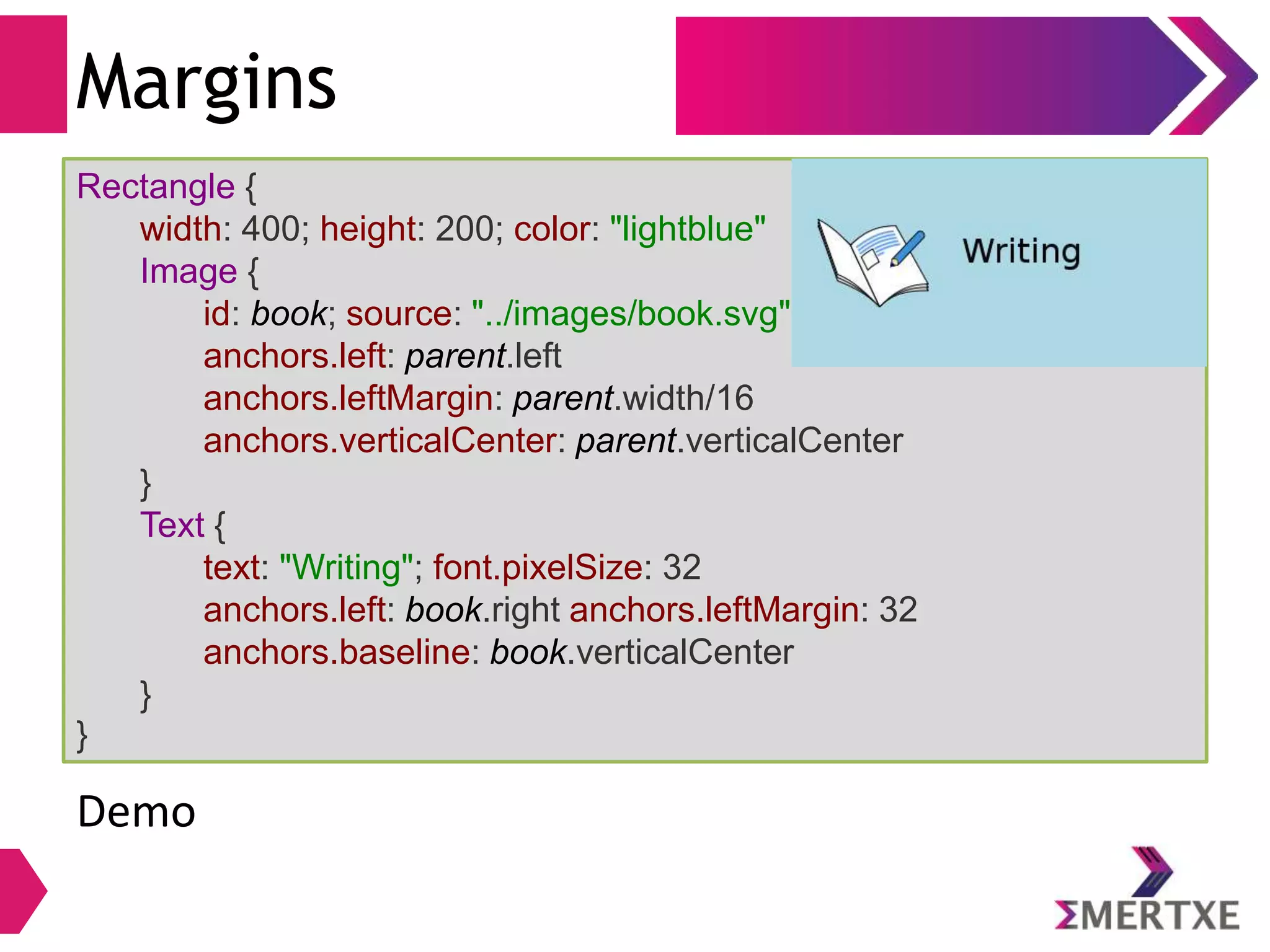 Margins

Rectangle {
width: 400; height: 200; color: "lightblue"
Image {
id: book; source: "../images/book.svg"
anchors.left: parent.left
anchors.leftMargin: parent.width/16
anchors.verticalCenter: parent.verticalCenter
}
Text {
text: "Writing"; font.pixelSize: 32
anchors.left: book.right anchors.leftMargin: 32
anchors.baseline: book.verticalCenter
}
}

Writing

Demo

ΣMERTXE